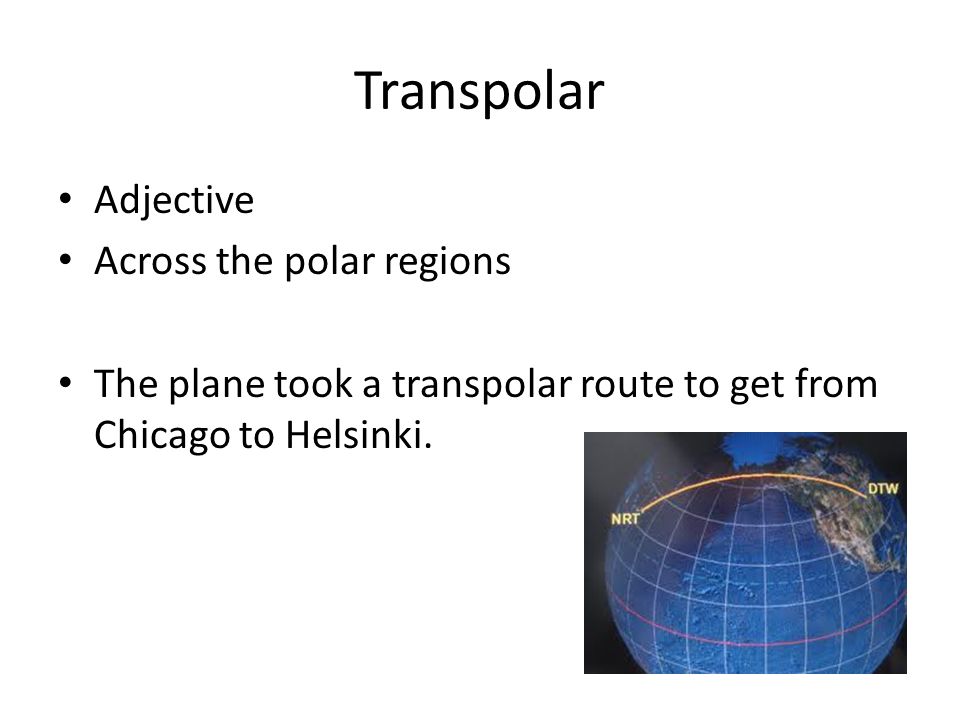 Transpolar

• Adjective
• Across the polar regions

• The plane took a transpolar route to get from Chicago to Helsinki.

NRT
DTW